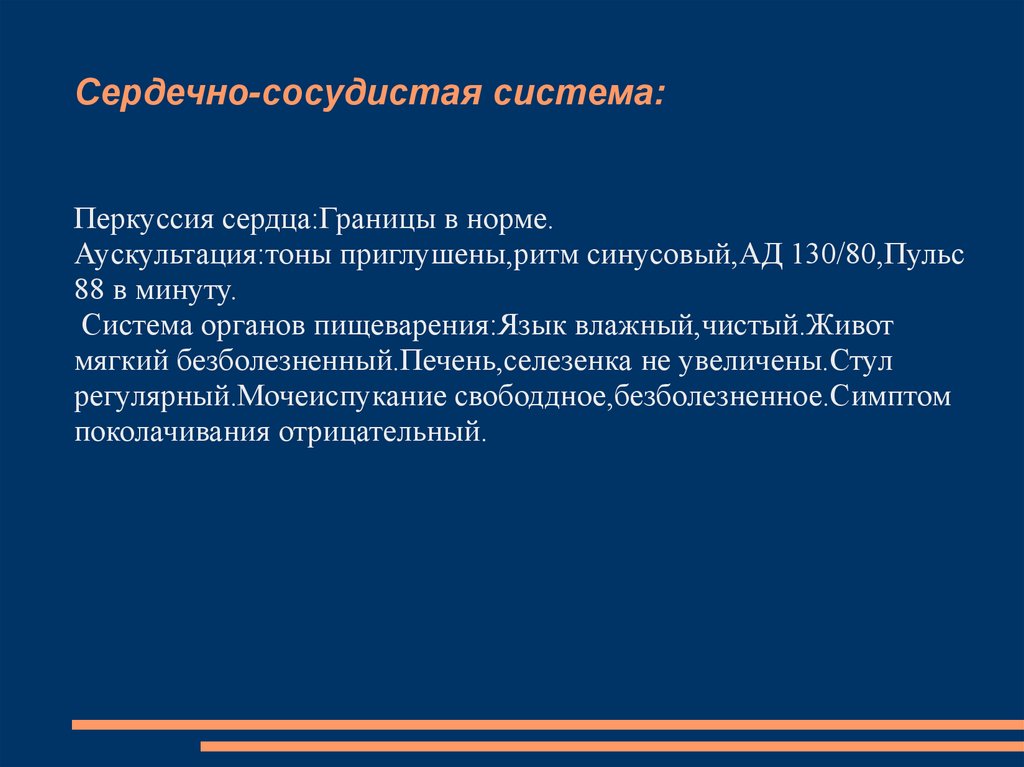 Сердечно-сосудистая система:

Перкуссия сердца:Границы в норме.
Аускультация:тоны приглушены,ритм синусовый,АД 130/80,Пульс 88 в минуту.
Система органов пищеварения:Язык влажный,чистый.Живот мягкий безболезненный.Печень,селезенка не увеличены.Стул регулярный.Мочеиспукание свободдное,безболезненное.Симптом поколачивания отрицательный.